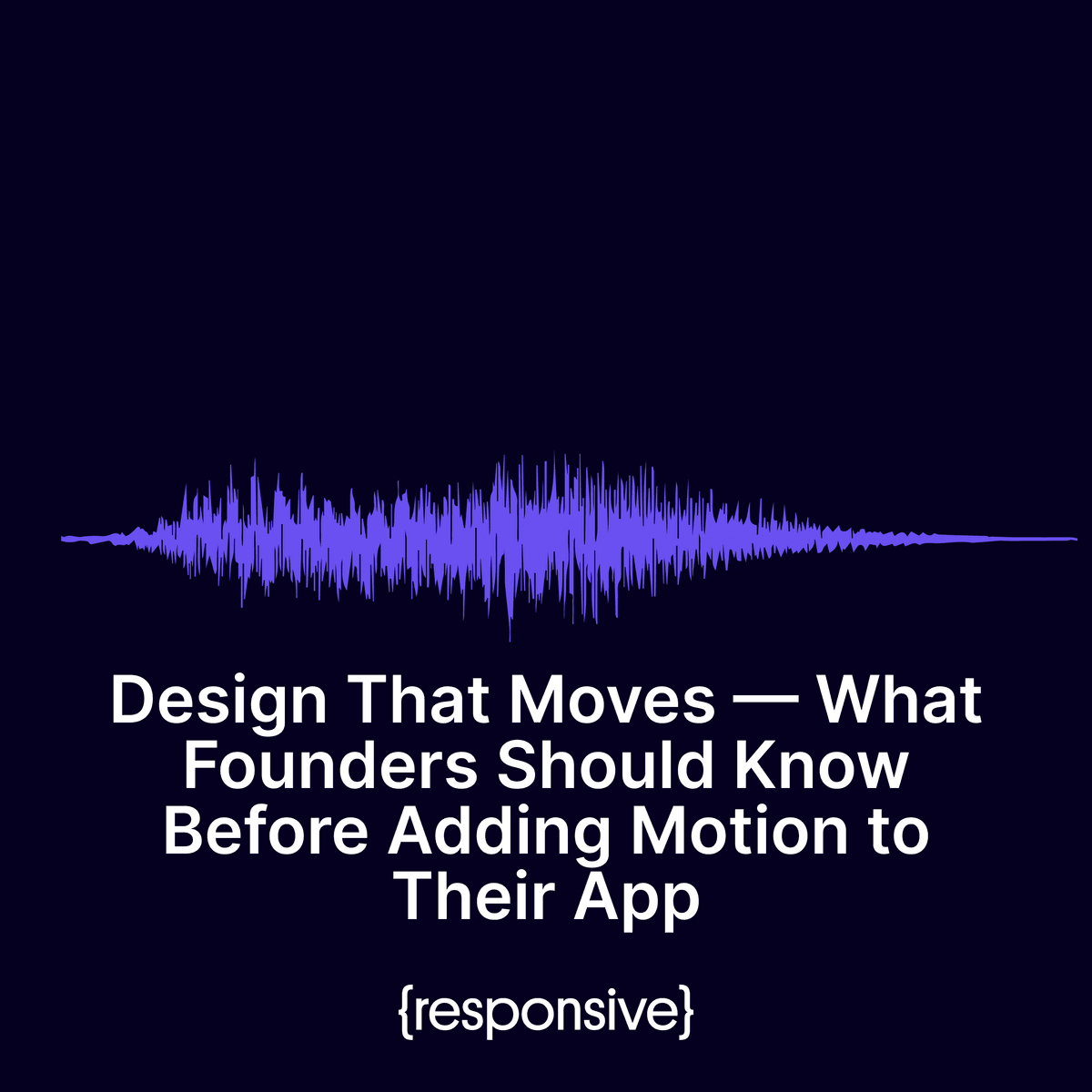 Design That Moves — What Founders Should Know Before Adding Motion to Their App

{responsive}